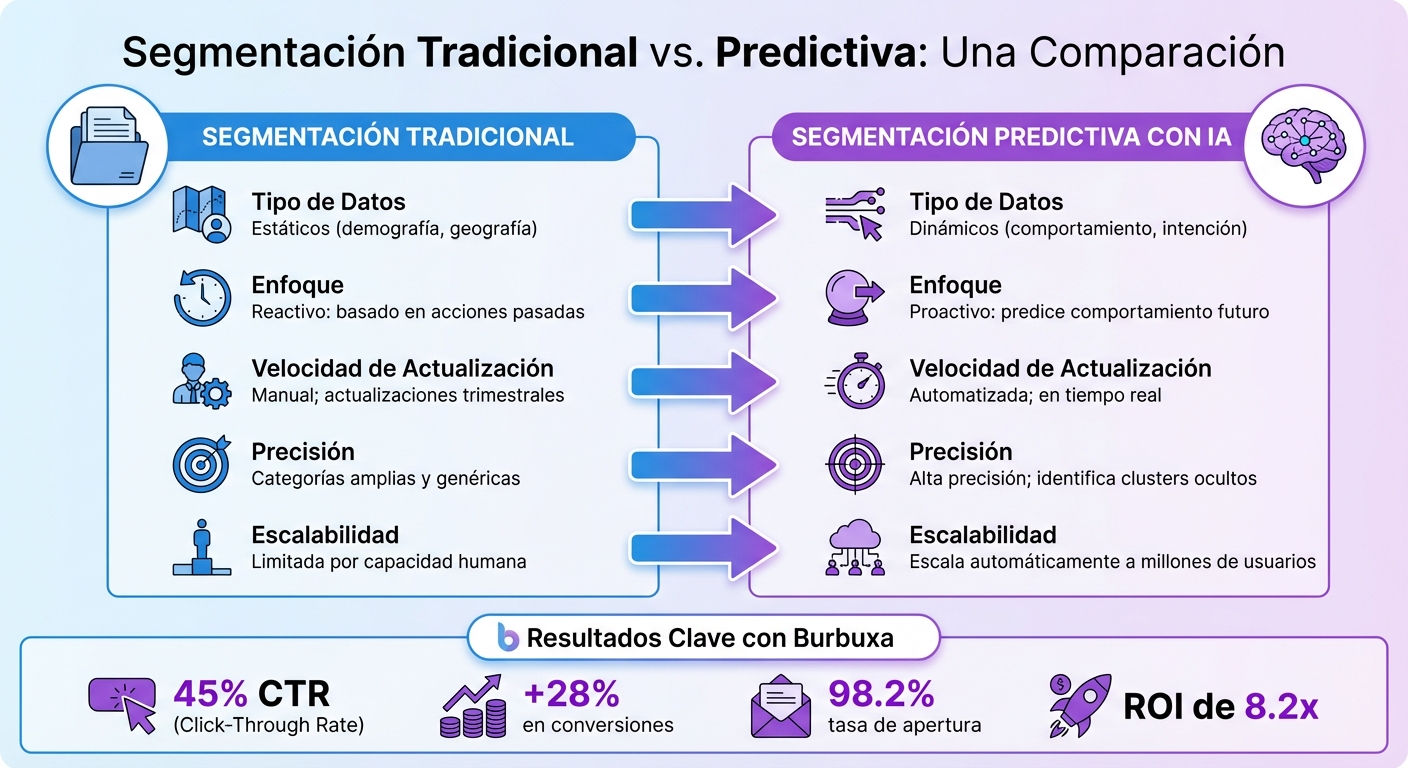 Segmentación Tradicional vs. Predictiva: Una Comparación

SEGMENTACIÓN TRADICIONAL

Tipo de Datos
Estáticos (demografía, geografía)

Enfoque
Reactivo: basado en acciones pasadas

Velocidad de Actualización
Manual; actualizaciones trimestrales

Precisión
Categorías amplias y genéricas

Escalabilidad
Limitada por capacidad humana

SEGMENTACIÓN PREDICTIVA CON IA

Tipo de Datos
Dinámicos (comportamiento, intención)

Enfoque
Proactivo: predice comportamiento futuro

Velocidad de Actualización
Automatizada; en tiempo real

Precisión
Alta precisión; identifica clusters ocultos

Escalabilidad
Escala automáticamente a millones de usuarios

Resultados Clave con Burbuxa

45% CTR
(Click-Through Rate)

+28%
en conversiones

98.2%
tasa de apertura

ROI de 8.2x